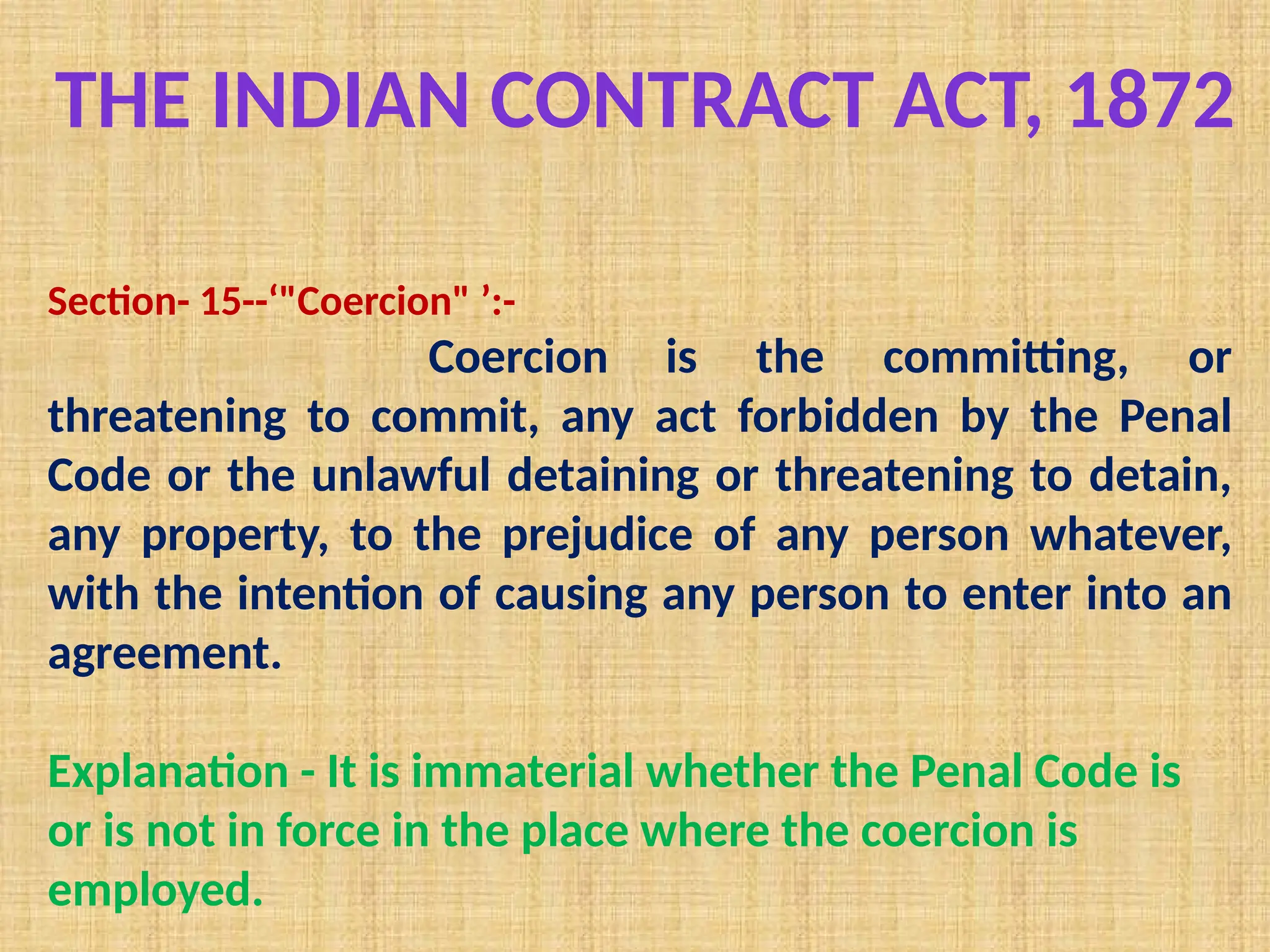 THE INDIAN CONTRACT ACT, 1872

Section- 15--‘"Coercion" ’:-

Coercion is the committing, or threatening to commit, any act forbidden by the Penal Code or the unlawful detaining or threatening to detain, any property, to the prejudice of any person whatever, with the intention of causing any person to enter into an agreement.

Explanation - It is immaterial whether the Penal Code is or is not in force in the place where the coercion is employed.